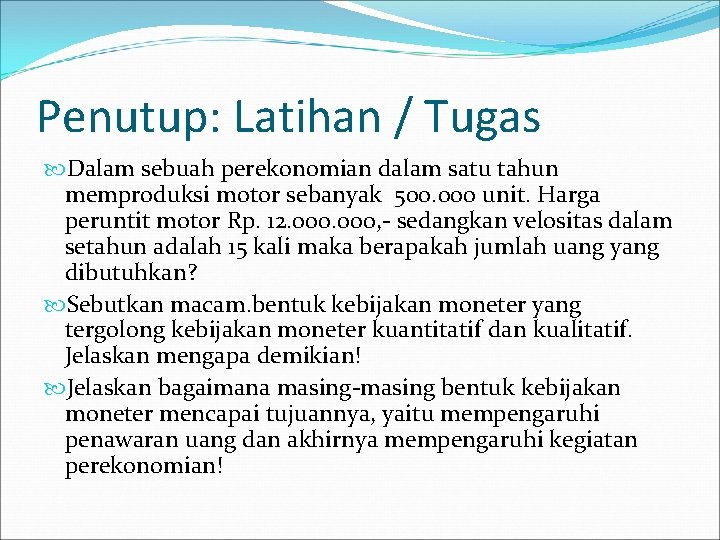 Penutup: Latihan / Tugas

Dalam sebuah perekonomian dalam satu tahun memproduksi motor sebanyak 500.000 unit. Harga peruntit motor Rp. 12.000.000,- sedangkan velositas dalam setahun adalah 15 kali maka berapakah jumlah uang yang dibutuhkan?

Sebutkan macam.bentuk kebijakan moneter yang tergolong kebijakan moneter kuantitatif dan kualitatif. Jelaskan mengapa demikian!

Jelaskan bagaimana masing-masing bentuk kebijakan moneter mencapai tujuannya, yaitu mempengaruhi penawaran uang dan akhirnya mempengaruhi kegiatan perekonomian!